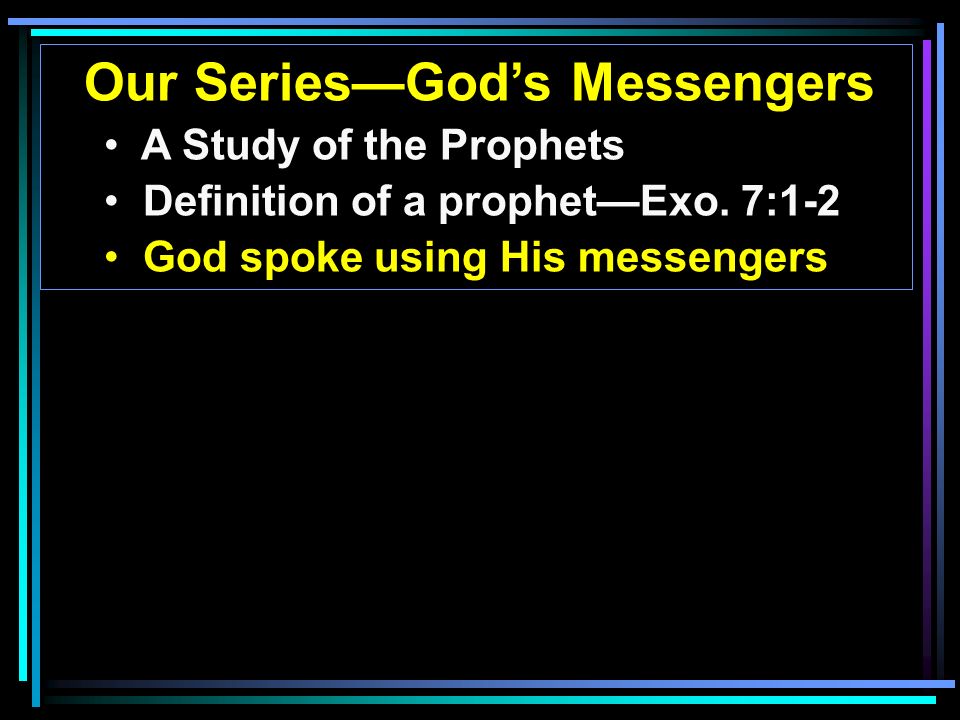 Our Series—God’s Messengers

• A Study of the Prophets
• Definition of a prophet—Exo. 7:1-2
• God spoke using His messengers